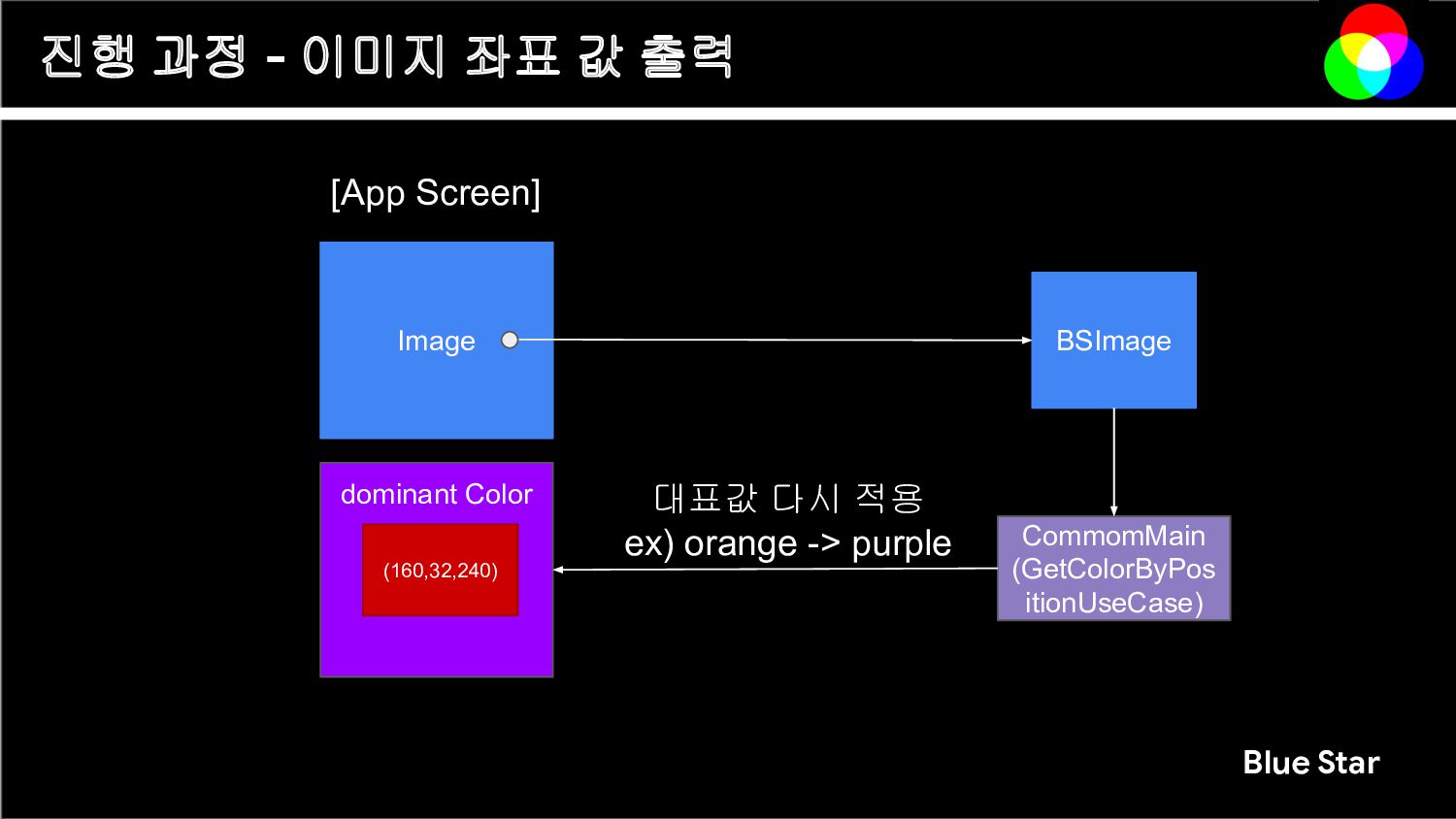 진행 과정 - 이미지 좌표 값 출력

[App Screen]

Image

BSImage

dominant Color

(160,32,240)

대표값 다시 적용
ex) orange -> purple

CommomMain (GetColorByPositionUseCase)

Blue Star